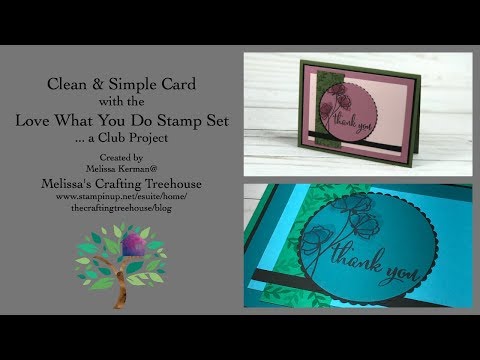 Clean & Simple Card
with the
Love What You Do Stamp Set
... a Club Project

Created by
Melissa Kerman@
Melissa's Crafting Treehouse
www.stampinup.net/esuite/home/
thecraftingtreehouse/blog

thank you

thank you